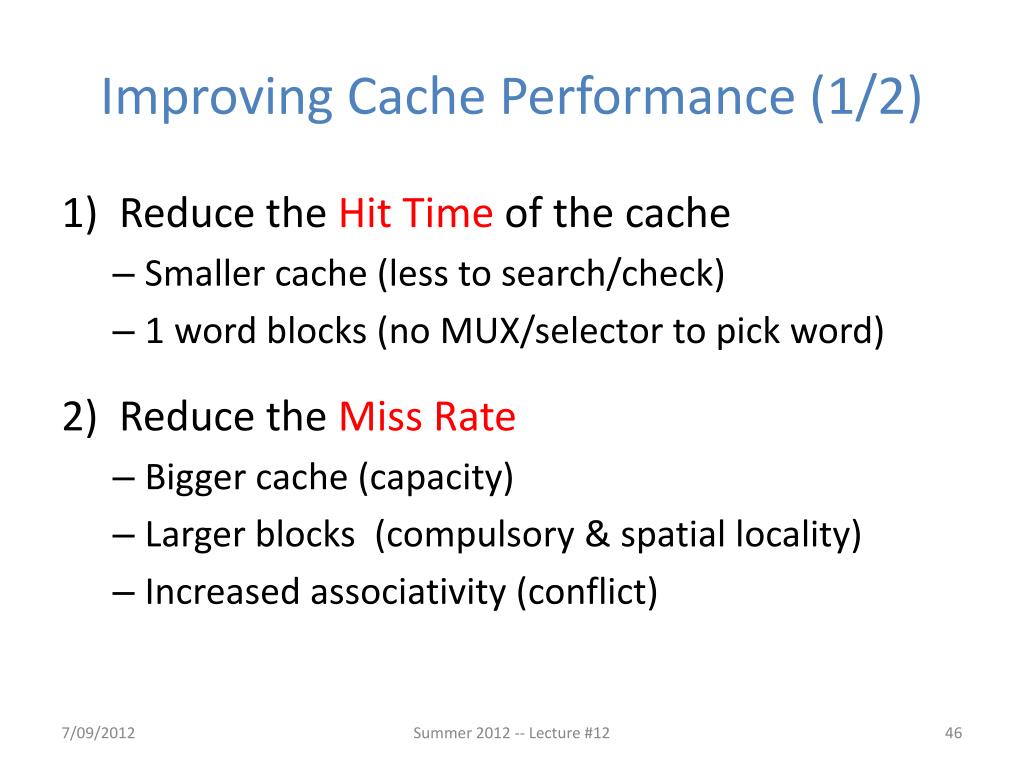 Improving Cache Performance (1/2)

1) Reduce the Hit Time of the cache
– Smaller cache (less to search/check)
– 1 word blocks (no MUX/selector to pick word)

2) Reduce the Miss Rate
– Bigger cache (capacity)
– Larger blocks (compulsory & spatial locality)
– Increased associativity (conflict)

7/09/2012
Summer 2012 -- Lecture #12
46